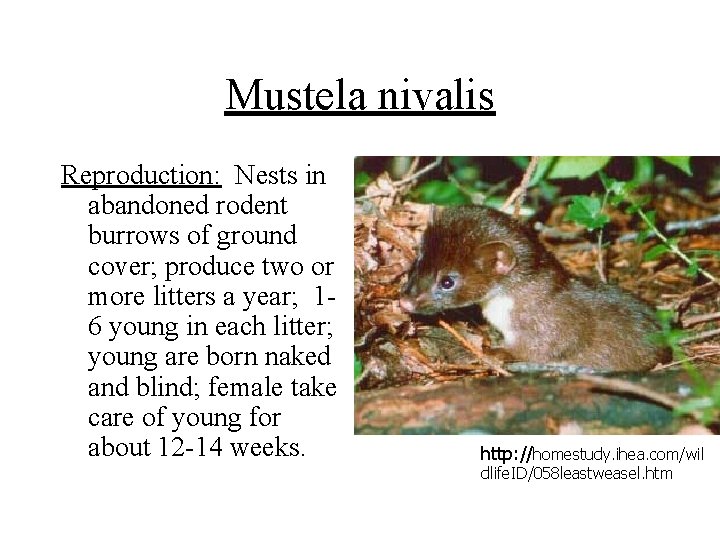 Mustela nivalis

Reproduction: Nests in abandoned rodent burrows of ground cover; produce two or more litters a year; 1-6 young in each litter; young are born naked and blind; female take care of young for about 12-14 weeks.

http://homestudy.ihea.com/wildlifeID/058leastweasel.htm